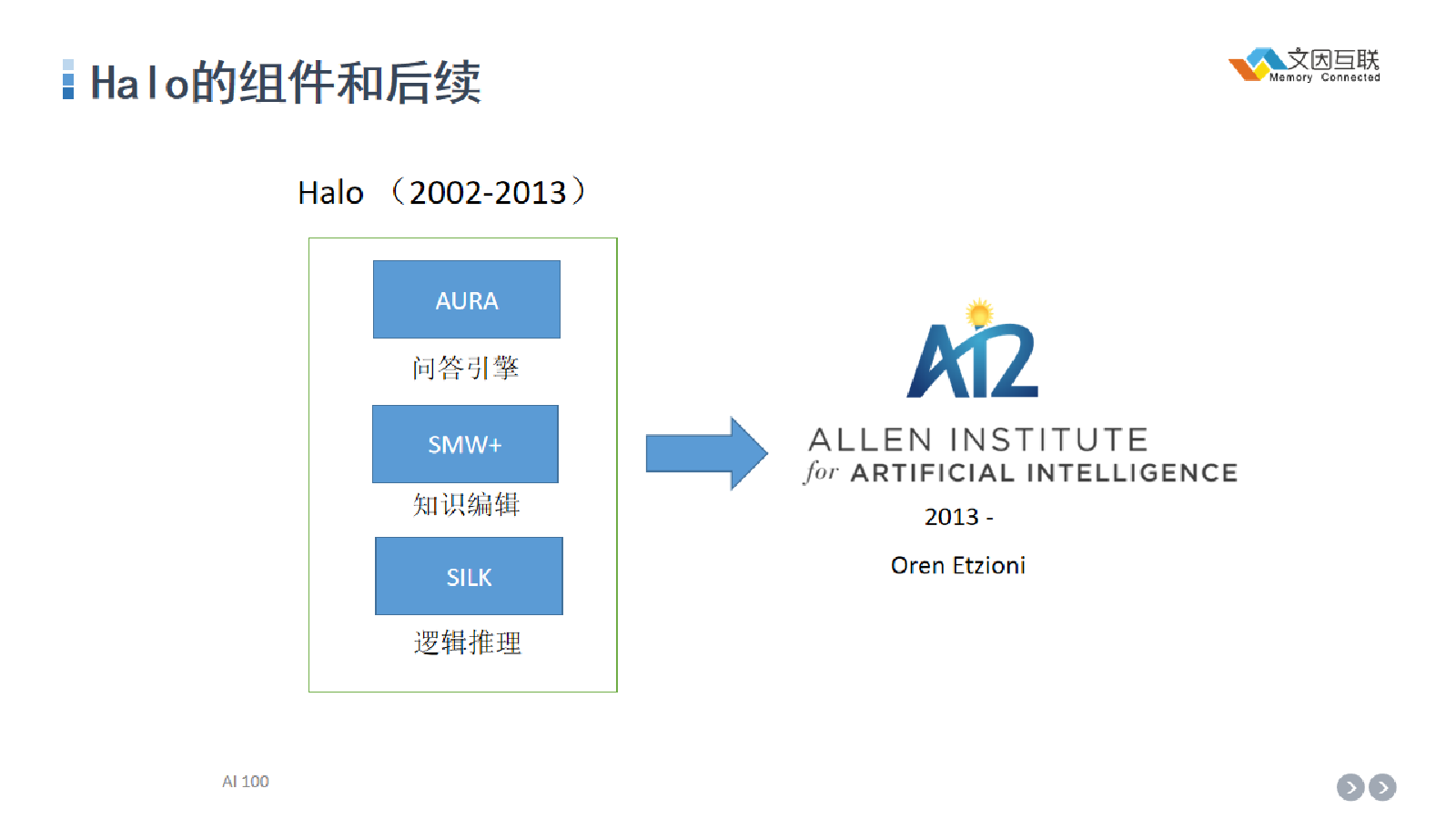 Halo的组件和后续

文因互联
Memory Connected

Halo （2002-2013）

AURA

问答引擎

SMW+

知识编辑

SILK

逻辑推理

AI2

ALLEN INSTITUTE
for ARTIFICIAL INTELLIGENCE

2013 -

Oren Etzioni

AI 100